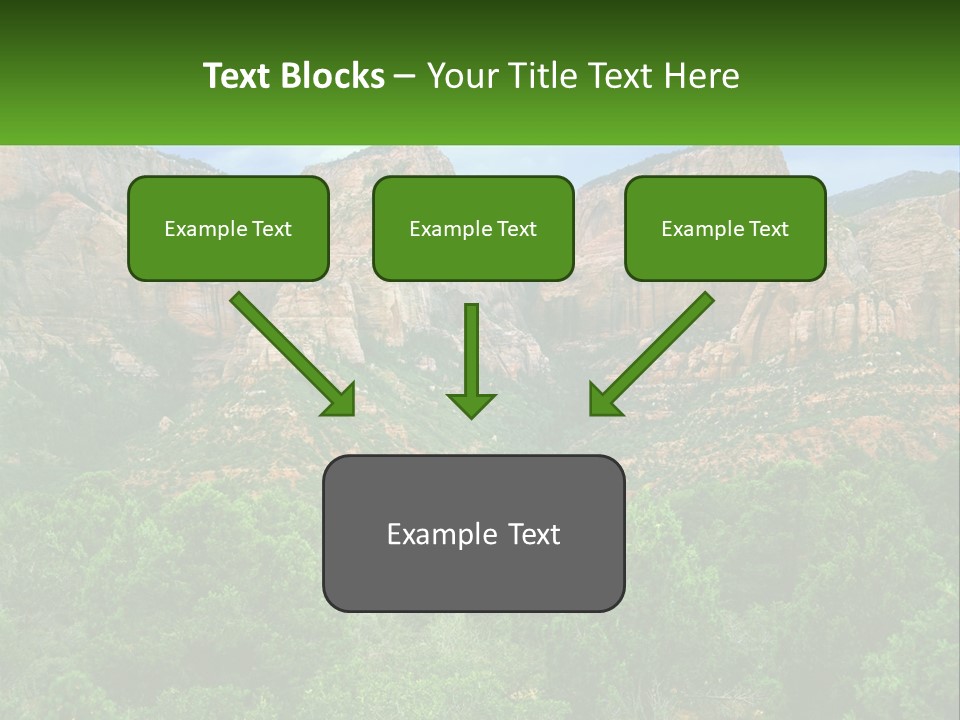 Text Blocks – Your Title Text Here

Example Text

Example Text

Example Text

Example Text